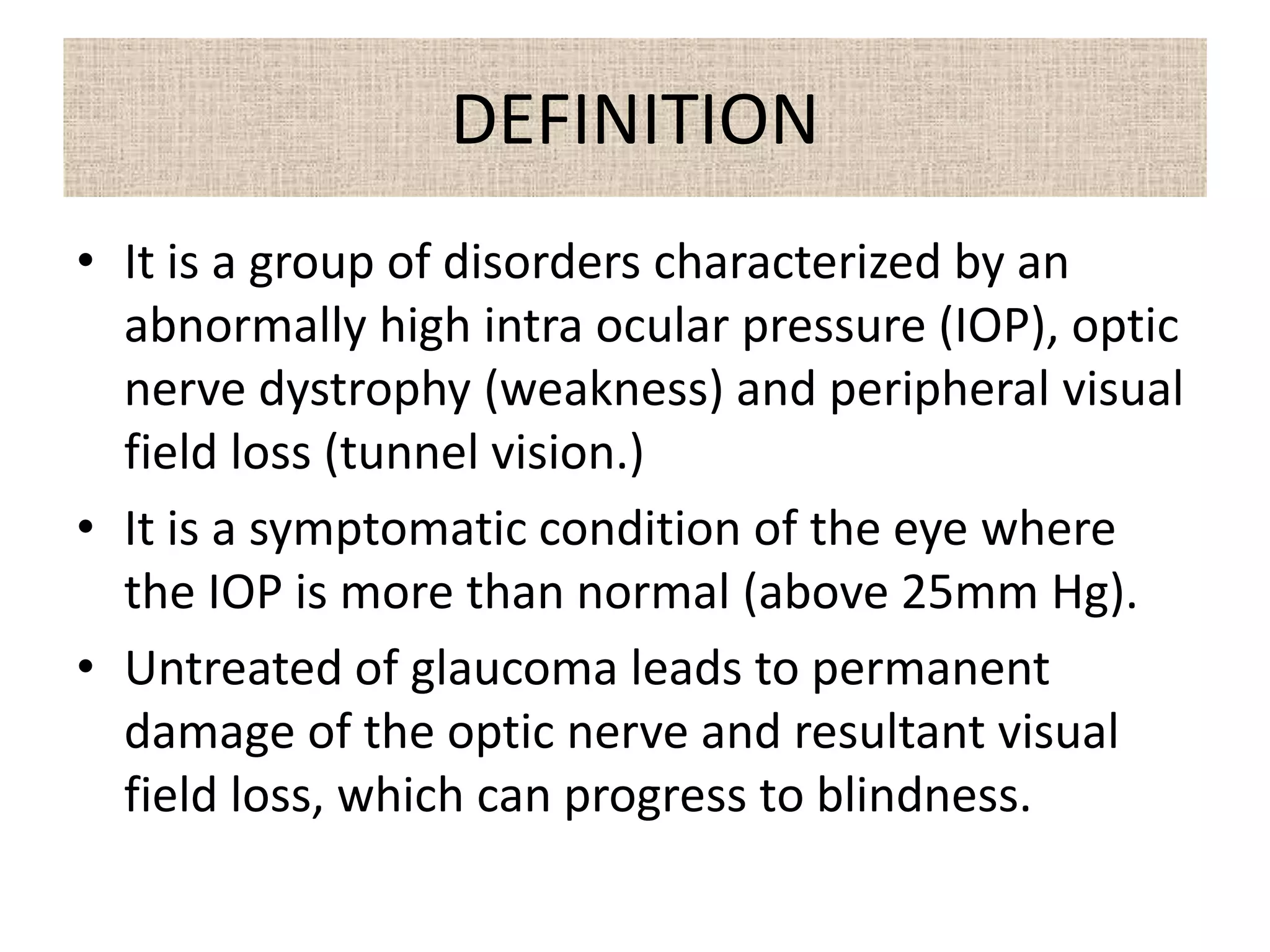 DEFINITION

• It is a group of disorders characterized by an abnormally high intra ocular pressure (IOP), optic nerve dystrophy (weakness) and peripheral visual field loss (tunnel vision.)

• It is a symptomatic condition of the eye where the IOP is more than normal (above 25mm Hg).

• Untreated of glaucoma leads to permanent damage of the optic nerve and resultant visual field loss, which can progress to blindness.